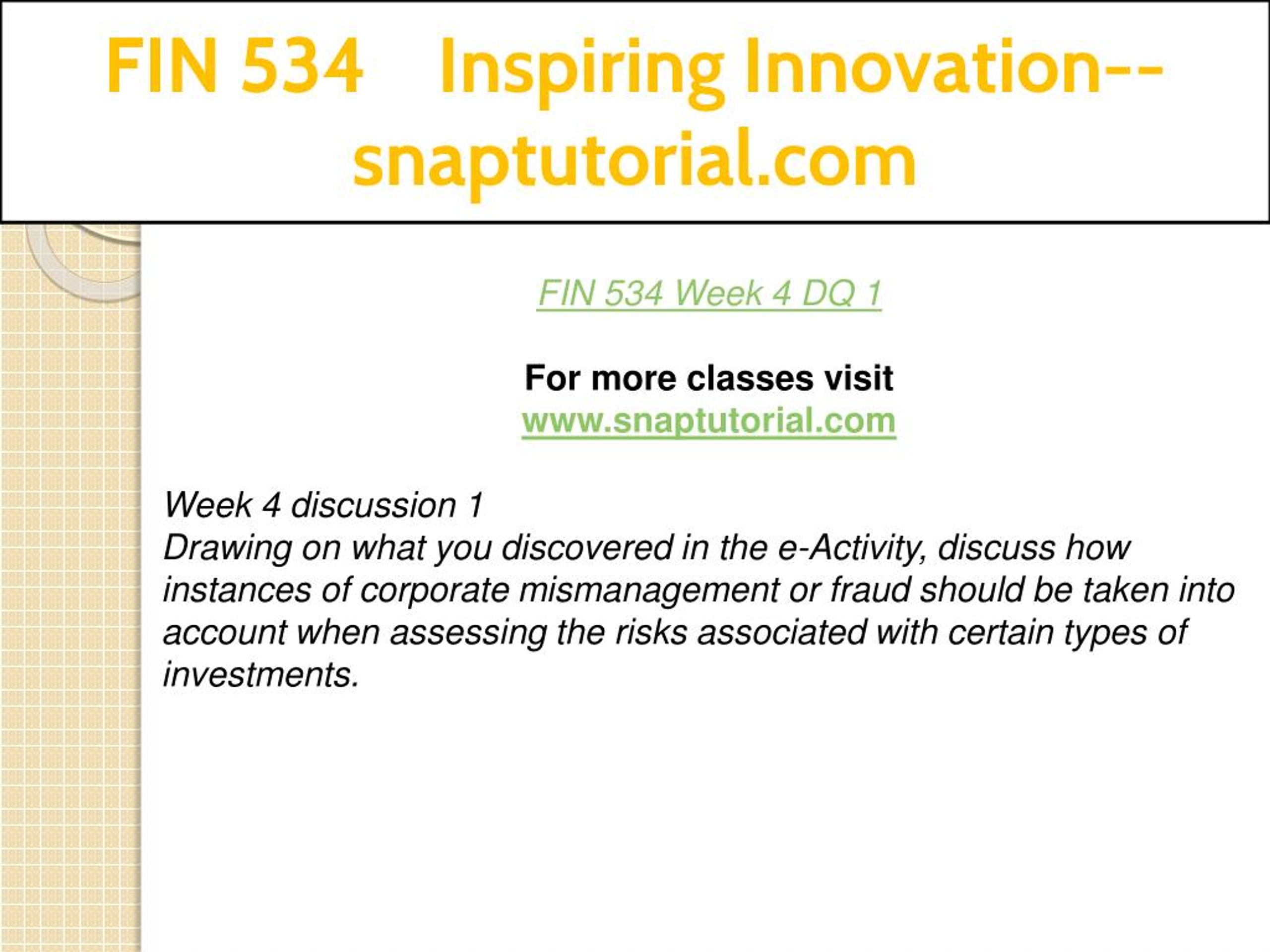 FIN 534 Inspiring Innovation--snaptutorial.com

FIN 534 Week 4 DQ 1

For more classes visit
www.snaptutorial.com

Week 4 discussion 1
Drawing on what you discovered in the e-Activity, discuss how instances of corporate mismanagement or fraud should be taken into account when assessing the risks associated with certain types of investments.